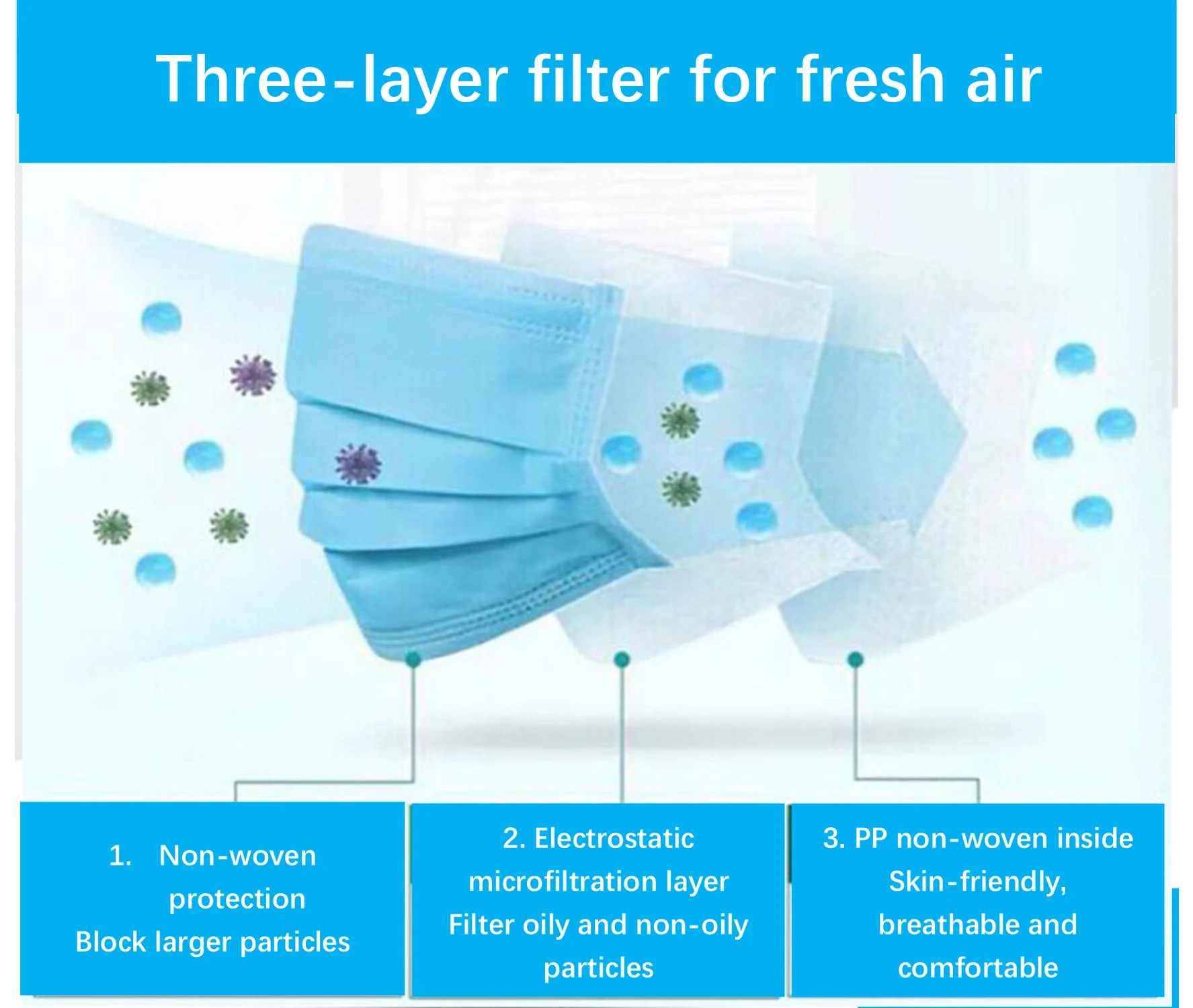 Three-layer filter for fresh air

1. Non-woven protection
Block larger particles

2. Electrostatic microfiltration layer
Filter oily and non-oily particles

3. PP non-woven inside
Skin-friendly, breathable and comfortable